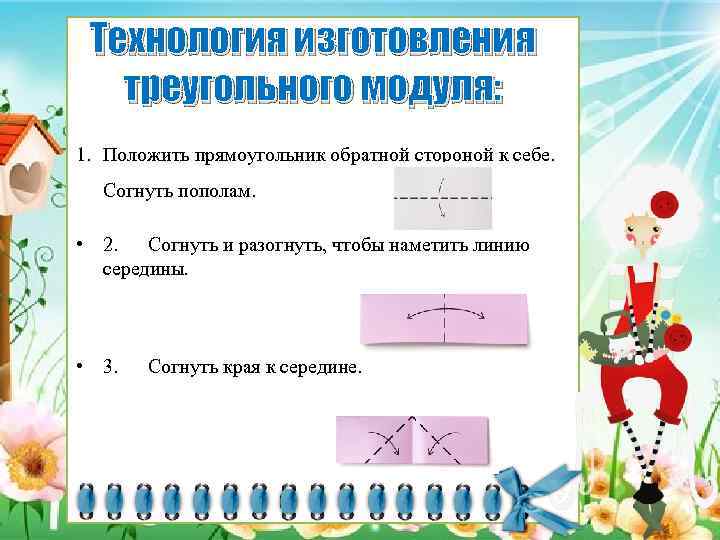 Технология изготовления треугольного модуля:

1. Положить прямоугольник обратной стороной к себе.

Согнуть пополам.

• 2. Согнуть и разогнуть, чтобы наметить линию середины.

• 3. Согнуть края к середине.